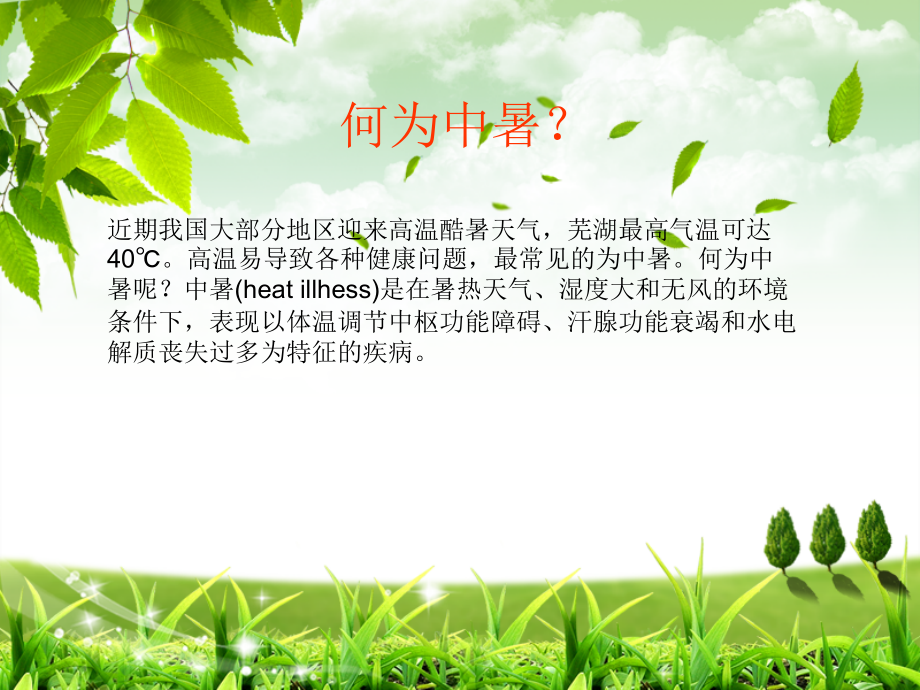 何为中暑？

近期我国大部分地区迎来高温酷暑天气，芜湖最高气温可达40℃。高温易导致各种健康问题，最常见的为中暑。何为中暑呢？中暑(heat illhess)是在暑热天气、湿度大和无风的环境条件下，表现以体温调节中枢功能障碍、汗腺功能衰竭和水电解质丧失过多为特征的疾病。